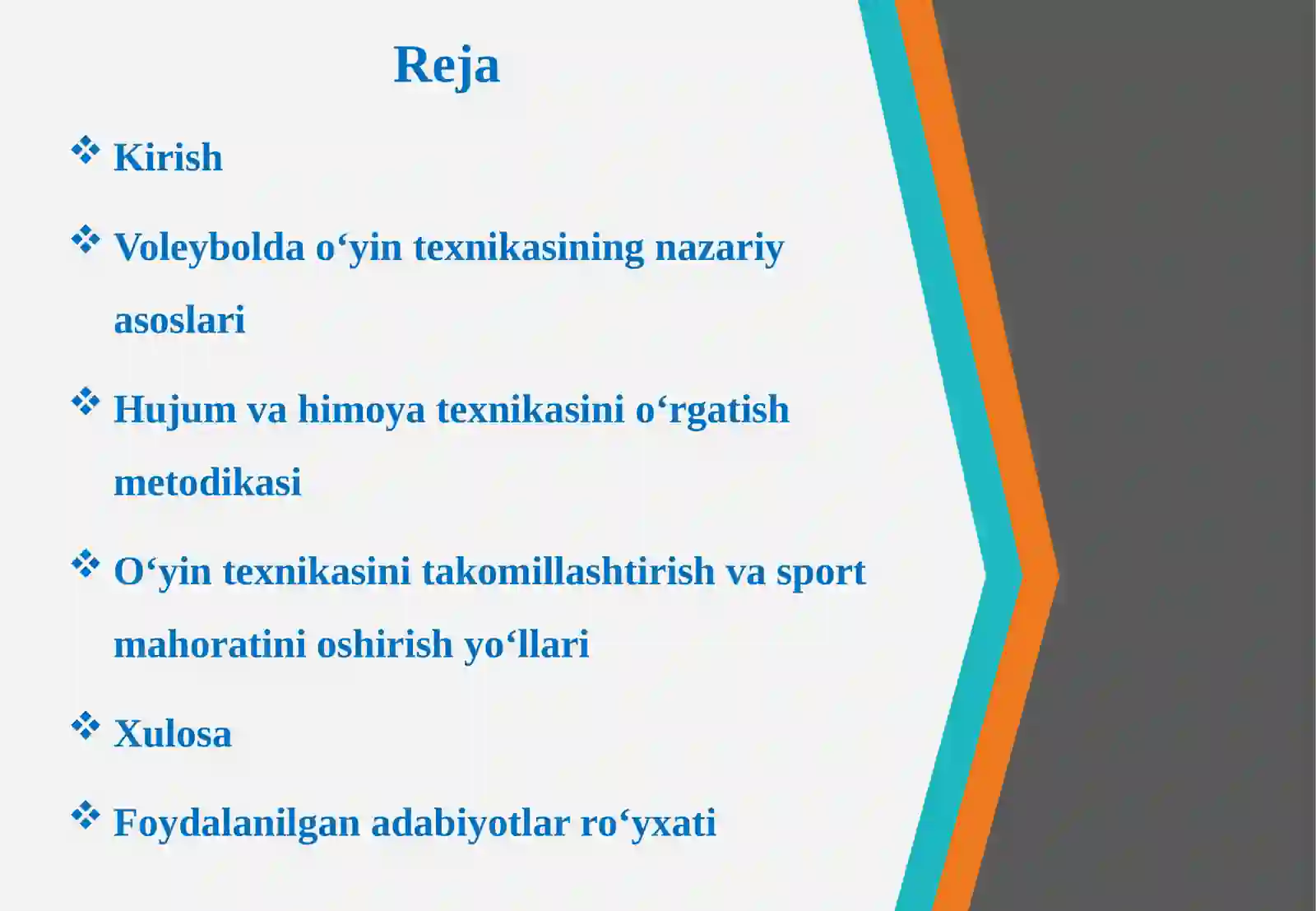 Reja

❖ Kirish

❖ Voleybolda o‘yin texnikasining nazariy asoslari

❖ Hujum va himoya texnikasini o‘rgatish metodikasi

❖ O‘yin texnikasini takomillashtirish va sport mahoratini oshirish yo‘llari

❖ Xulosa

❖ Foydalanilgan adabiyotlar ro‘yxati